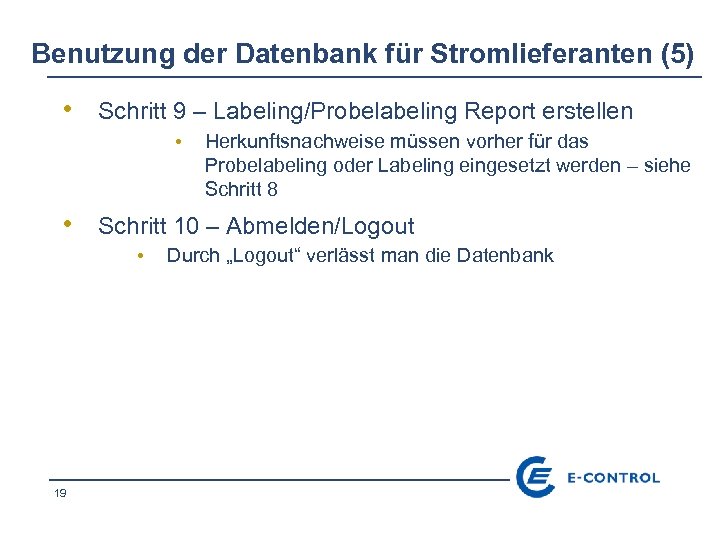 Benutzung der Datenbank für Stromlieferanten (5)

• Schritt 9 – Labeling/Probelabeling Report erstellen

• Herkunftsnachweise müssen vorher für das Probelabeling oder Labeling eingesetzt werden – siehe Schritt 8

• Schritt 10 – Abmelden/Logout

• Durch „Logout“ verlässt man die Datenbank

19

E-CONTROL